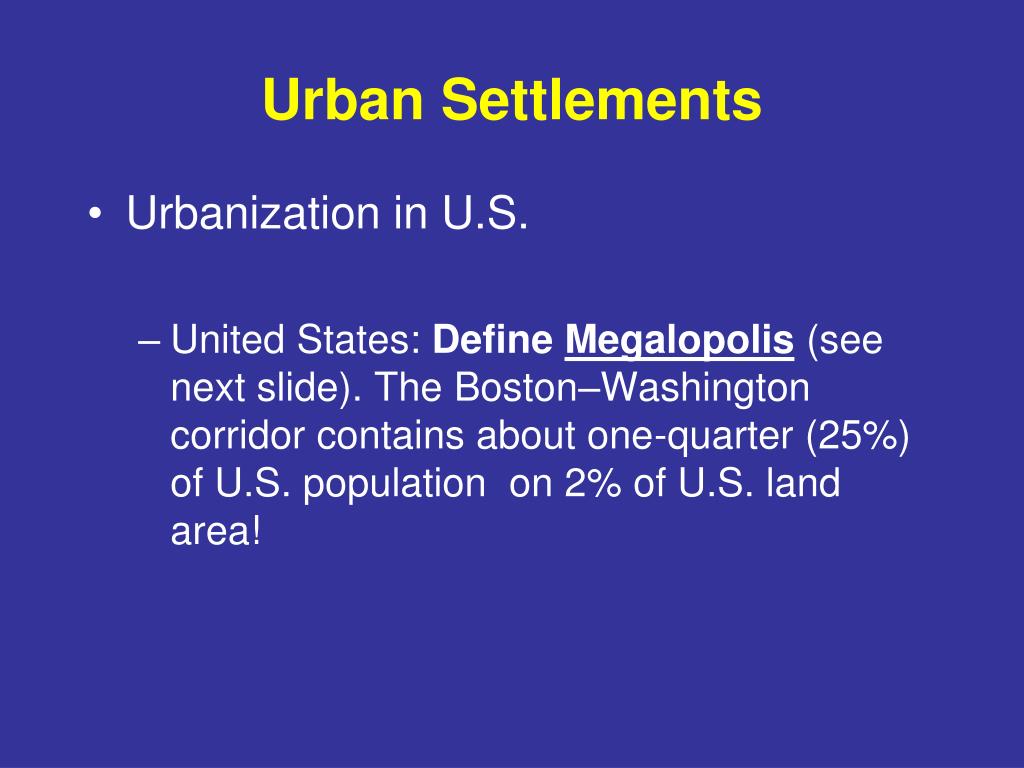 Urban Settlements

• Urbanization in U.S.

– United States: Define Megalopolis (see next slide). The Boston–Washington corridor contains about one-quarter (25%) of U.S. population on 2% of U.S. land area!